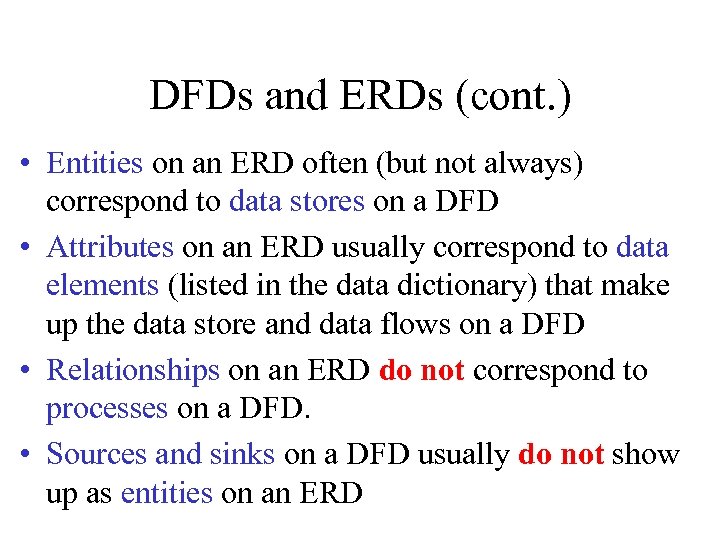 DFDs and ERDs (cont.)

• Entities on an ERD often (but not always) correspond to data stores on a DFD

• Attributes on an ERD usually correspond to data elements (listed in the data dictionary) that make up the data store and data flows on a DFD

• Relationships on an ERD do not correspond to processes on a DFD.

• Sources and sinks on a DFD usually do not show up as entities on an ERD